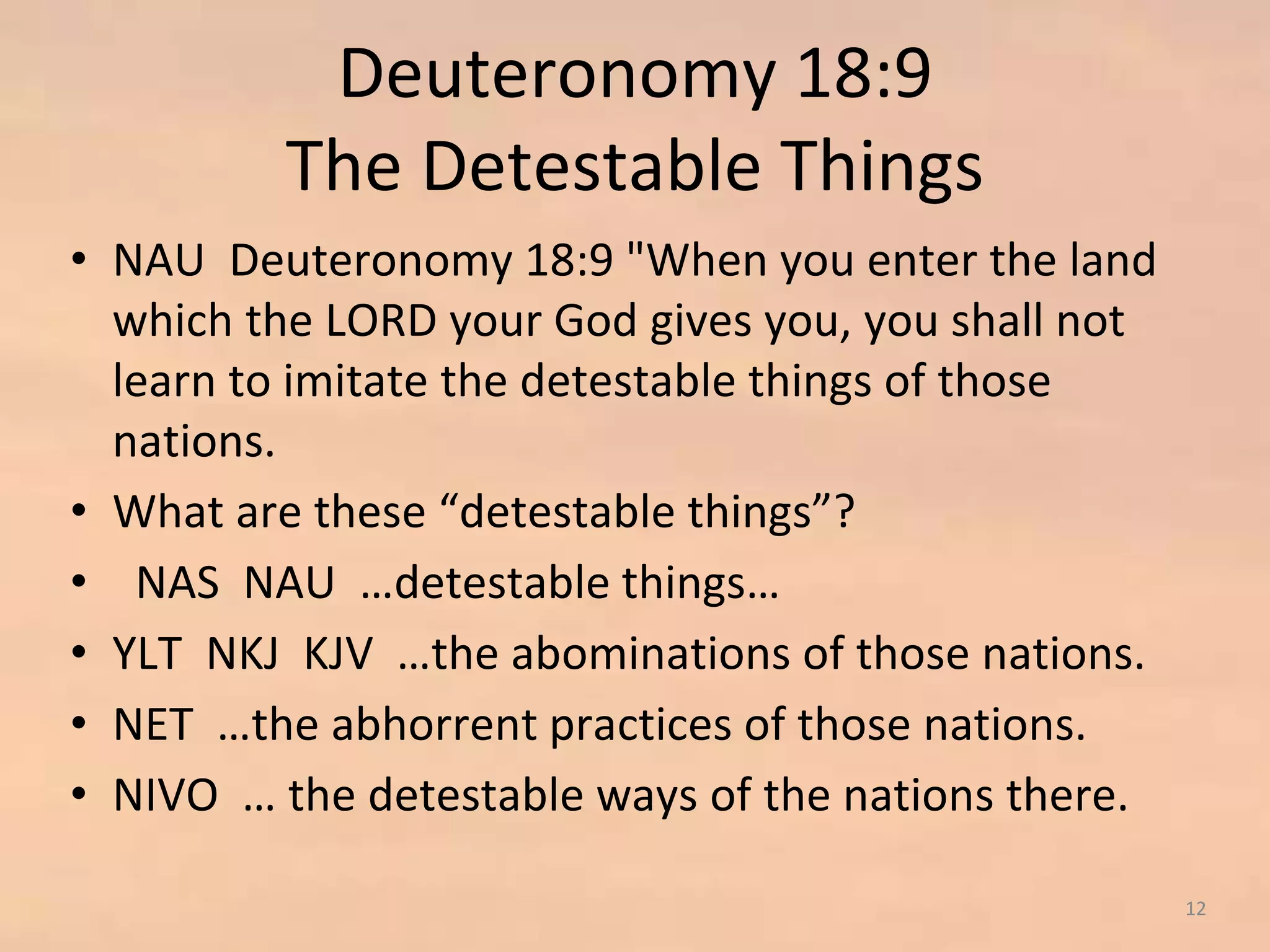 Deuteronomy 18:9
The Detestable Things

• NAU Deuteronomy 18:9 "When you enter the land which the LORD your God gives you, you shall not learn to imitate the detestable things of those nations.
• What are these “detestable things”?
• NAS NAU …detestable things…
• YLT NKJ KJV …the abominations of those nations.
• NET …the abhorrent practices of those nations.
• NIVO … the detestable ways of the nations there.

12